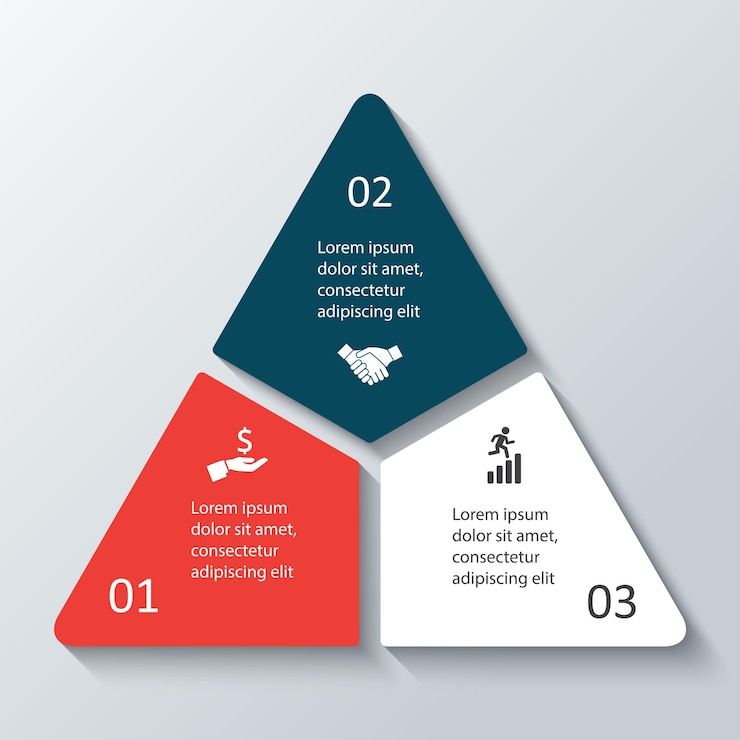 02

Lorem ipsum dolor sit amet, consectetur adipiscing elit

$

Lorem ipsum dolor sit amet, consectetur adipiscing elit

01

Lorem ipsum dolor sit amet, consectetur adipiscing elit

03